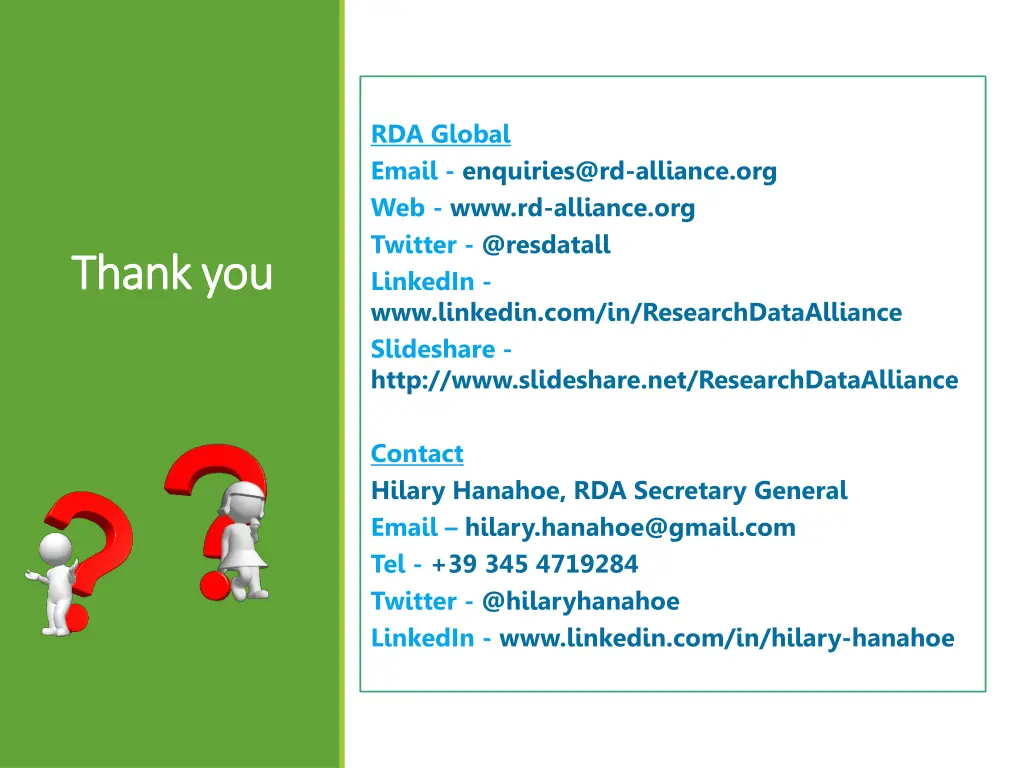 Thank you

RDA Global
Email - enquiries@rd-alliance.org
Web - www.rd-alliance.org
Twitter - @resdatall
LinkedIn - www.linkedin.com/in/ResearchDataAlliance
Slideshare - http://www.slideshare.net/ResearchDataAlliance

Contact
Hilary Hanahoe, RDA Secretary General
Email – hilary.hanahoe@gmail.com
Tel - +39 345 4719284
Twitter - @hilaryhanahoe
LinkedIn - www.linkedin.com/in/hilary-hanahoe